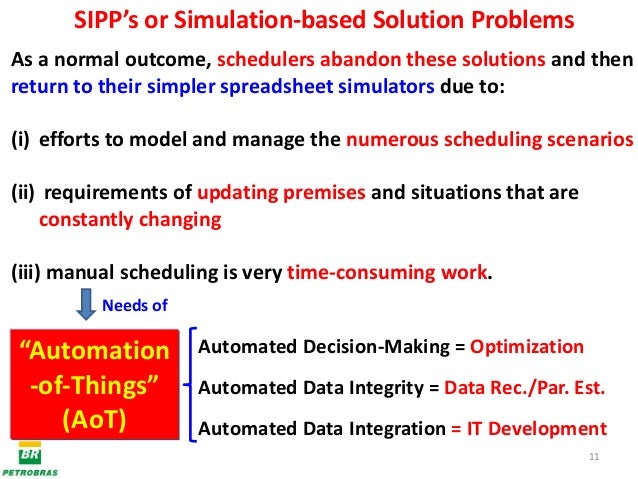 SIPP's or Simulation-based Solution Problems

As a normal outcome, schedulers abandon these solutions and then return to their simpler spreadsheet simulators due to:

(i) efforts to model and manage the numerous scheduling scenarios

(ii) requirements of updating premises and situations that are constantly changing

(iii) manual scheduling is very time-consuming work.

Needs of

"Automation -of-Things" (AoT)

Automated Decision-Making = Optimization

Automated Data Integrity = Data Rec./Par. Est.

Automated Data Integration = IT Development

BR
PETROBRAS

11